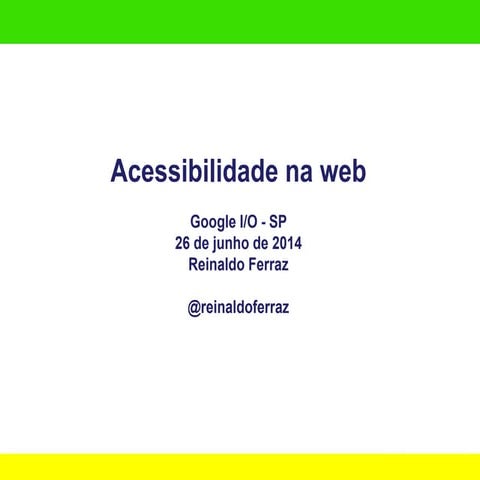 Acessibilidade na web

Google I/O - SP
26 de junho de 2014
Reinaldo Ferraz

@reinaldoferraz